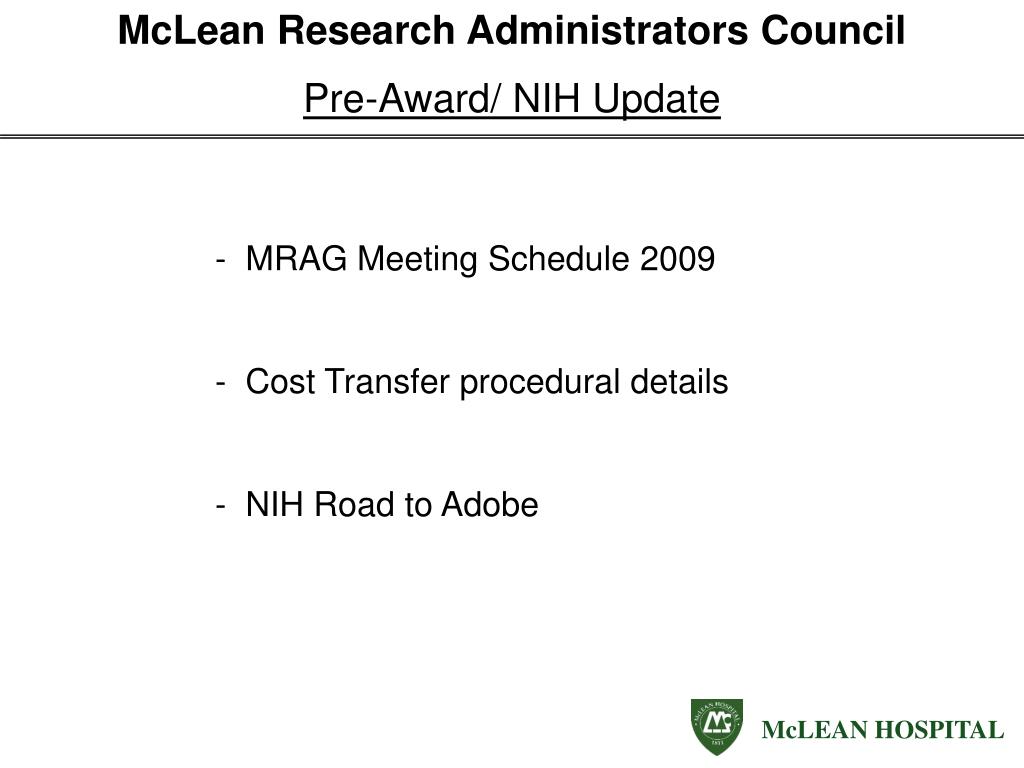 McLean Research Administrators Council

Pre-Award/ NIH Update

- MRAG Meeting Schedule 2009

- Cost Transfer procedural details

- NIH Road to Adobe

McLEAN HOSPITAL